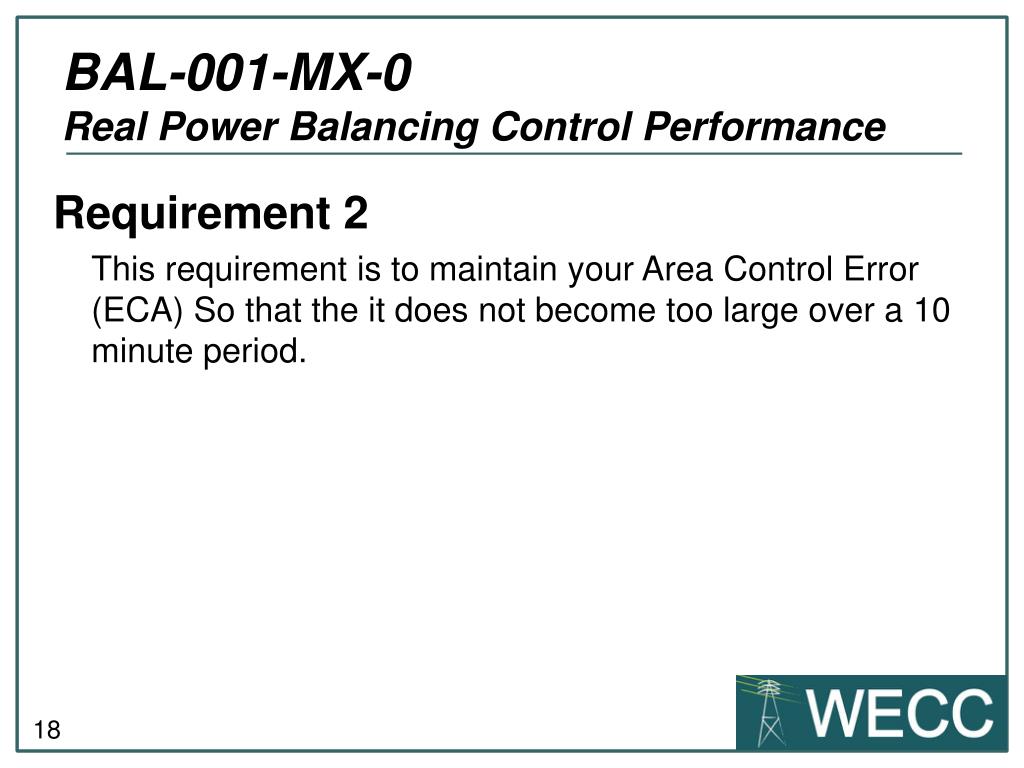 BAL-001-MX-0
Real Power Balancing Control Performance

Requirement 2

This requirement is to maintain your Area Control Error (ECA) So that the it does not become too large over a 10 minute period.

18

WECC